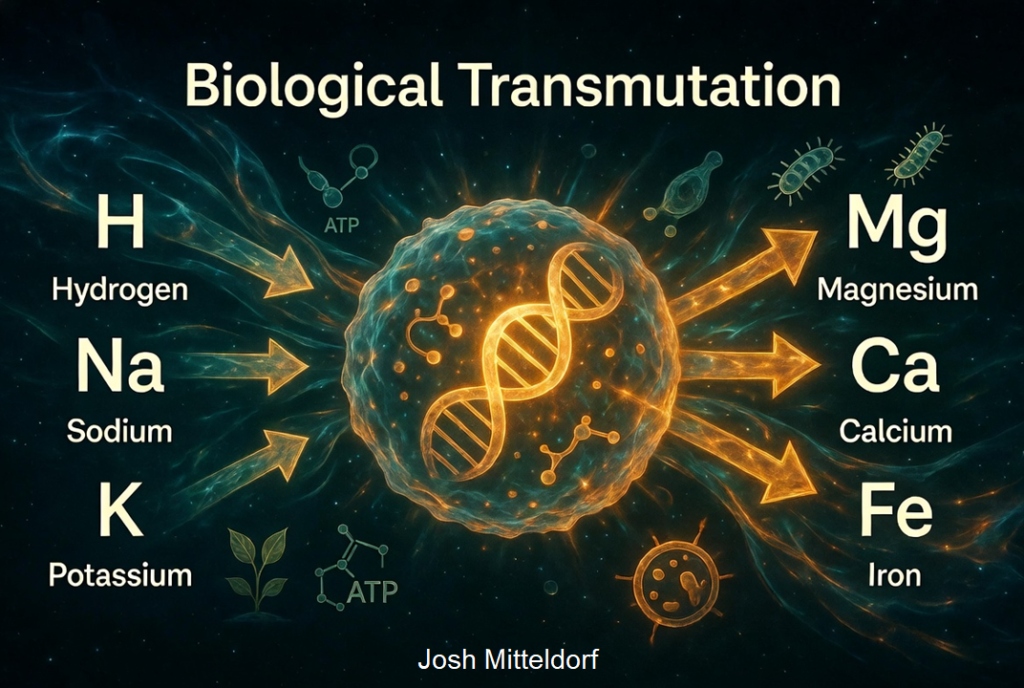 Biological Transmutation

H
Hydrogen

Na
Sodium

K
Potassium

ATP

ATP

Mg
Magnesium

Ca
Calcium

Fe
Iron

Josh Mitteldorf